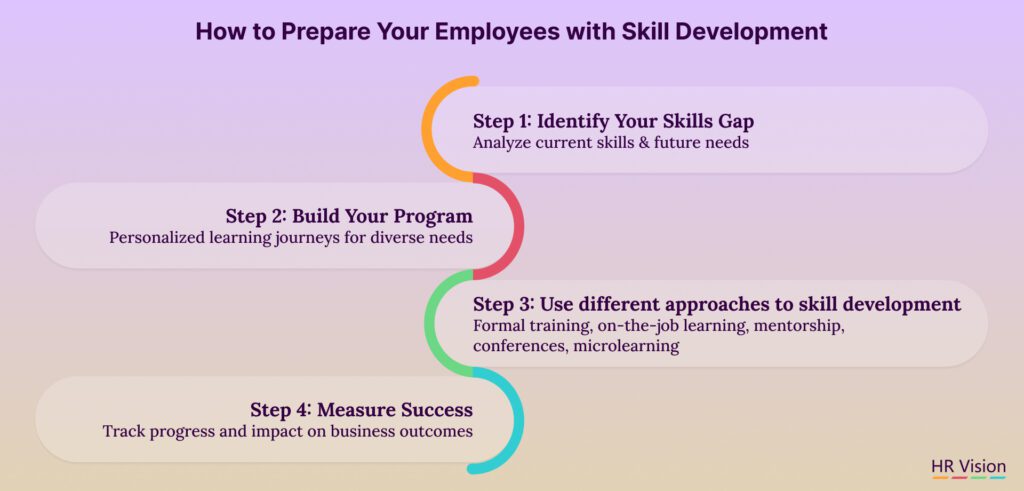 How to Prepare Your Employees with Skill Development

Step 1: Identify Your Skills Gap
Analyze current skills & future needs

Step 2: Build Your Program
Personalized learning journeys for diverse needs

Step 3: Use different approaches to skill development
Formal training, on-the-job learning, mentorship, conferences, microlearning

Step 4: Measure Success
Track progress and impact on business outcomes

HR Vision